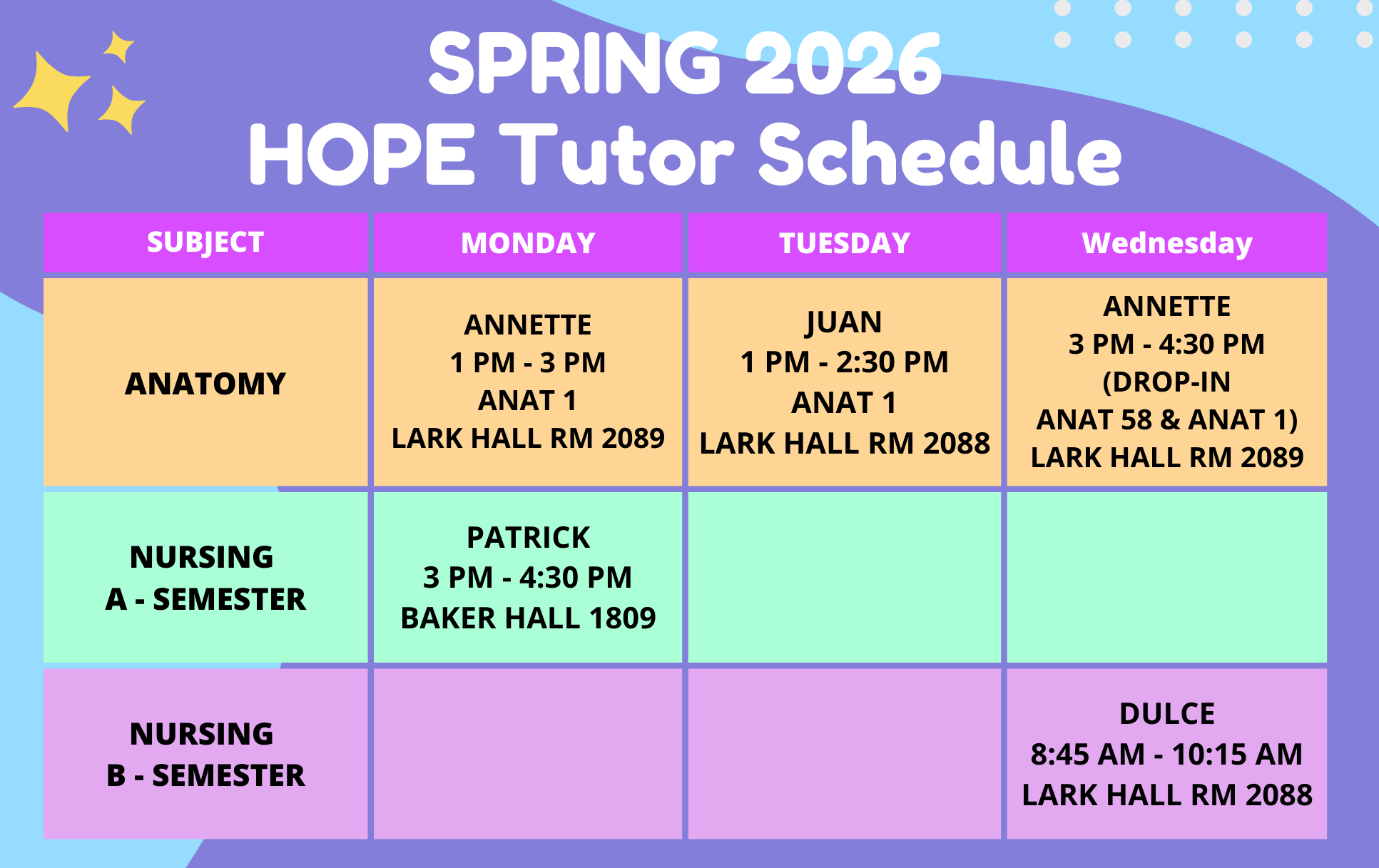 SPRING 2026
HOPE Tutor Schedule

| SUBJECT | MONDAY | TUESDAY | Wednesday |
|---|---|---|---|
| ANATOMY | ANNETTE 1 PM - 3 PM ANAT 1 LARK HALL RM 2089 | JUAN 1 PM - 2:30 PM ANAT 1 LARK HALL RM 2088 | ANNETTE 3 PM - 4:30 PM (DROP-IN ANAT 58 & ANAT 1) LARK HALL RM 2089 |
| NURSING A - SEMESTER | PATRICK 3 PM - 4:30 PM BAKER HALL 1809 | | |
| NURSING B - SEMESTER | | | DULCE 8:45 AM - 10:15 AM LARK HALL RM 2088 |